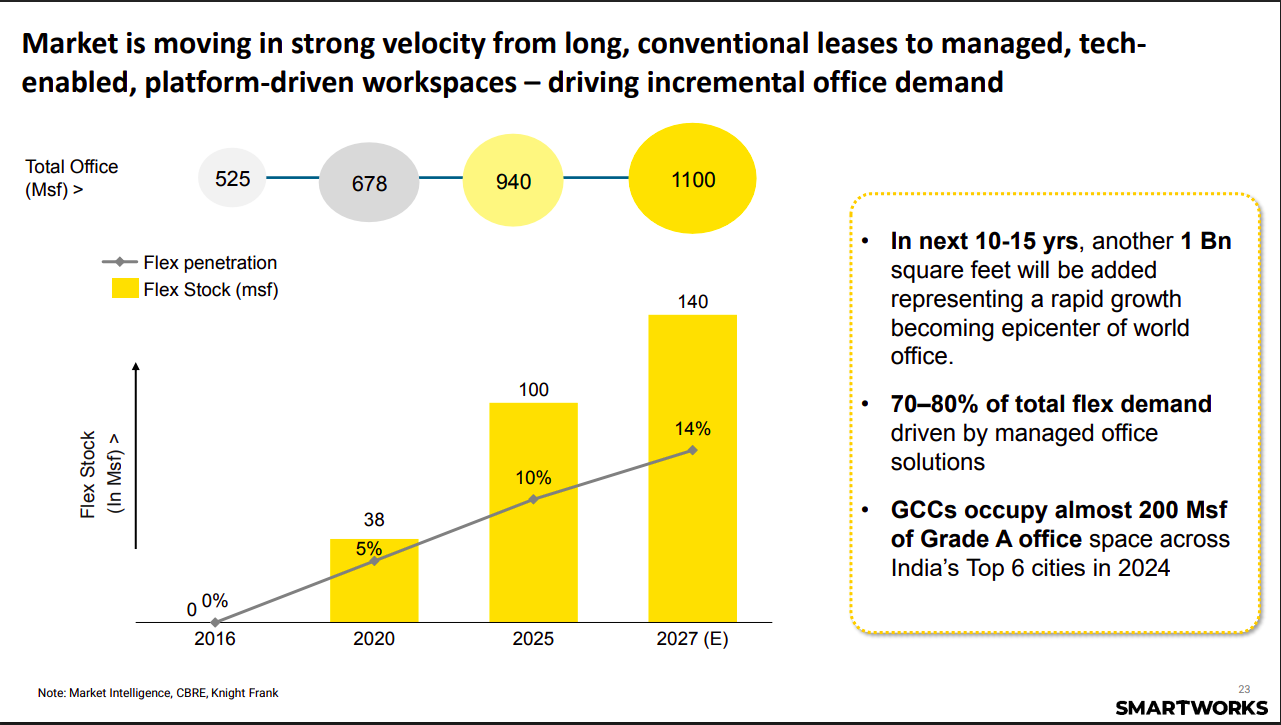 Market is moving in strong velocity from long, conventional leases to managed, tech-enabled, platform-driven workspaces – driving incremental office demand

Total Office (Msf) >

525

678

940

1100

Flex penetration

Flex Stock (msf)

Flex Stock (In Msf) >

0

0%

38

5%

100

10%

140

14%

2016

2020

2025

2027 (E)

• In next 10-15 yrs, another 1 Bn square feet will be added representing a rapid growth becoming epicenter of world office.

• 70–80% of total flex demand driven by managed office solutions

• GCCs occupy almost 200 Msf of Grade A office space across India's Top 6 cities in 2024

Note: Market Intelligence, CBRE, Knight Frank

23

SMARTWORKS